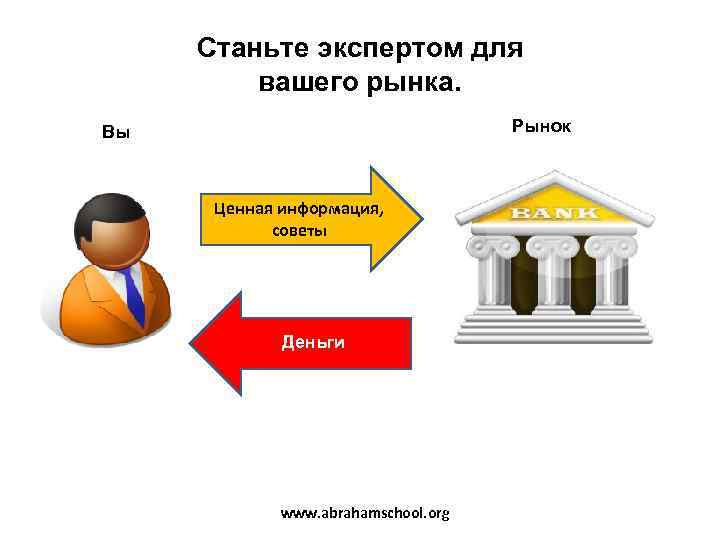 Станьте экспертом для вашего рынка.

Вы

Рынок

Ценная информация, советы

BANK

Деньги

www.abrahamschool.org